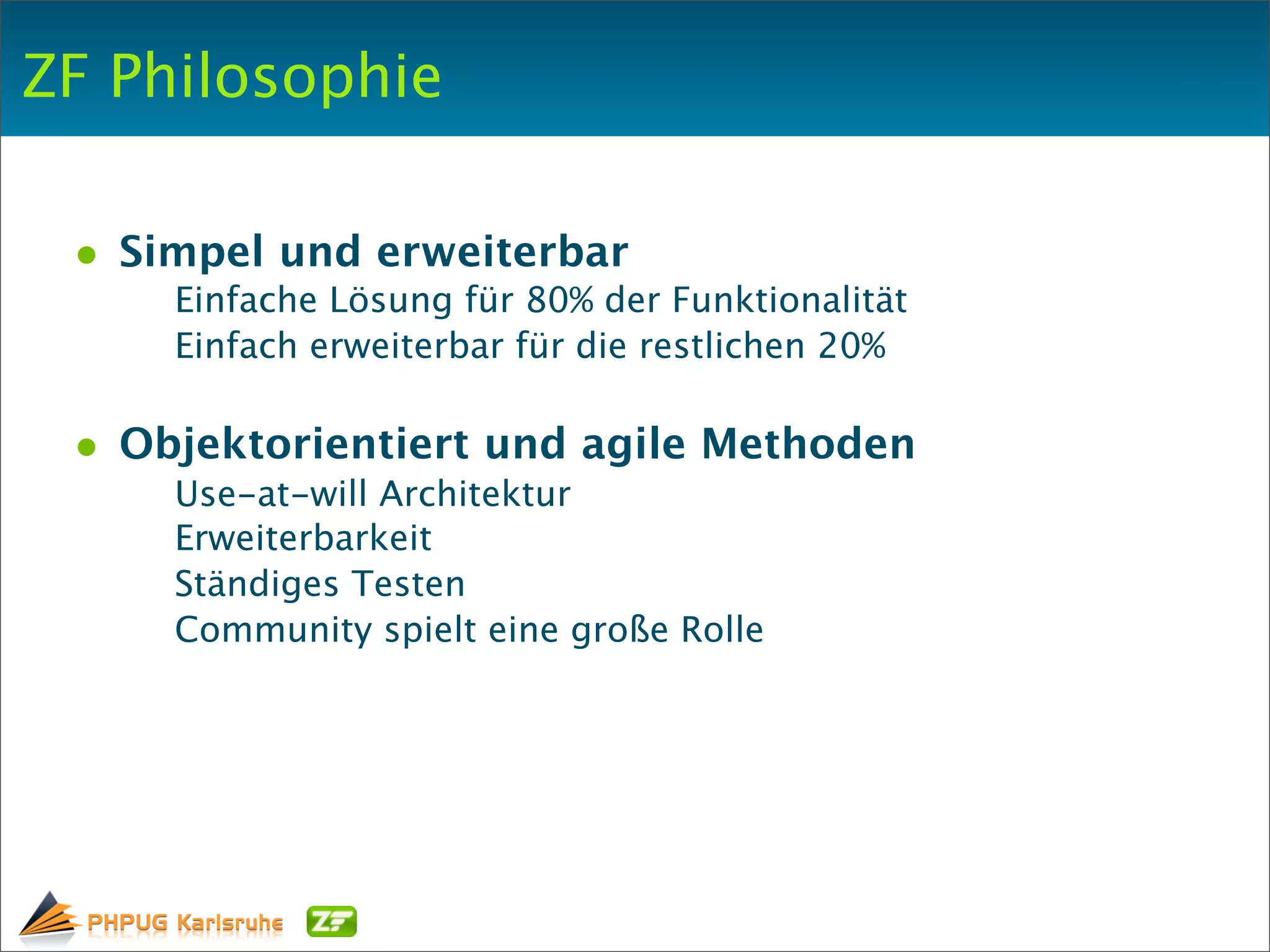 ZF Philosophie

• Simpel und erweiterbar

Einfache Lösung für 80% der Funktionalität

Einfach erweiterbar für die restlichen 20%

• Objektorientiert und agile Methoden

Use-at-will Architektur

Erweiterbarkeit

Ständiges Testen

Community spielt eine große Rolle

PHPUG Karlsruhe ZF